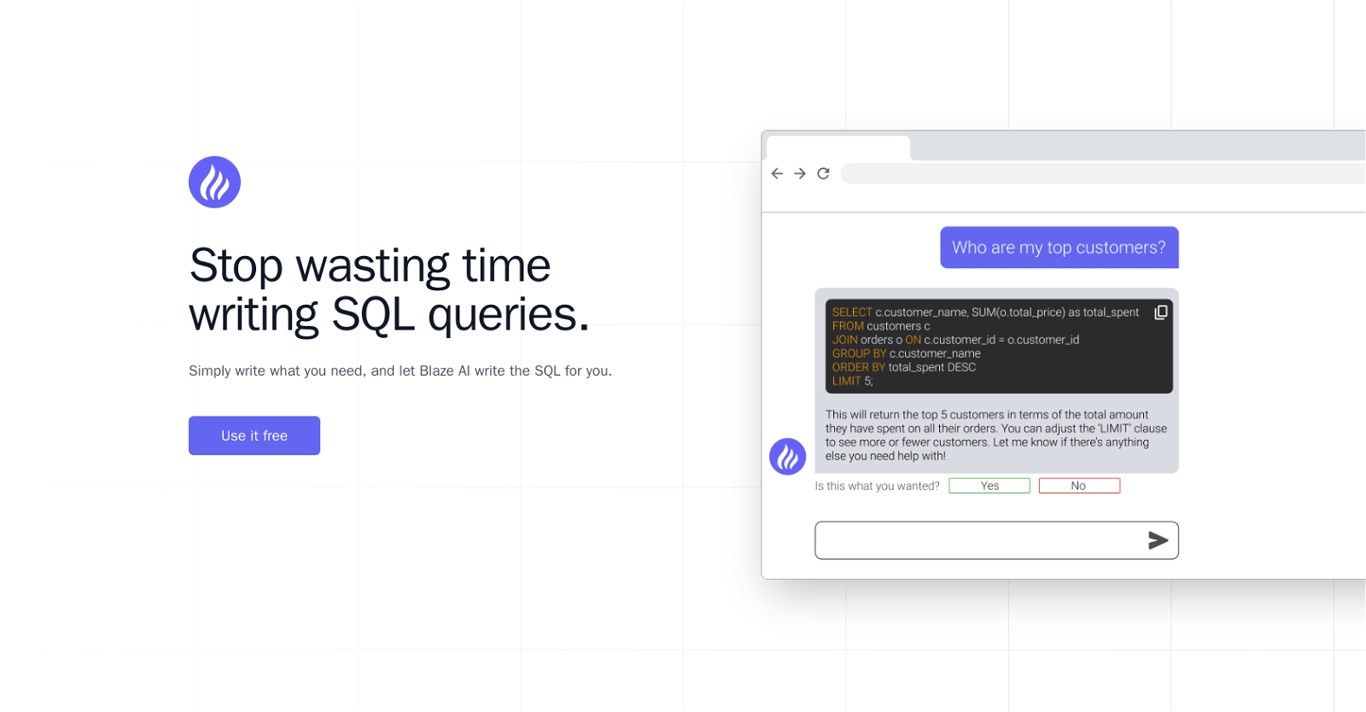 Stop wasting time writing SQL queries.

Simply write what you need, and let Blaze AI write the SQL for you.

Use it free

Who are my top customers?

SELECT c.customer_name, SUM(o.total_price) as total_spent
FROM customers c
JOIN orders o ON c.customer_id = o.customer_id
GROUP BY c.customer_name
ORDER BY total_spent DESC
LIMIT 5;

This will return the top 5 customers in terms of the total amount they have spent on all their orders. You can adjust the 'LIMIT' clause to see more or fewer customers. Let me know if there's anything else you need help with!

Is this what you wanted? Yes No